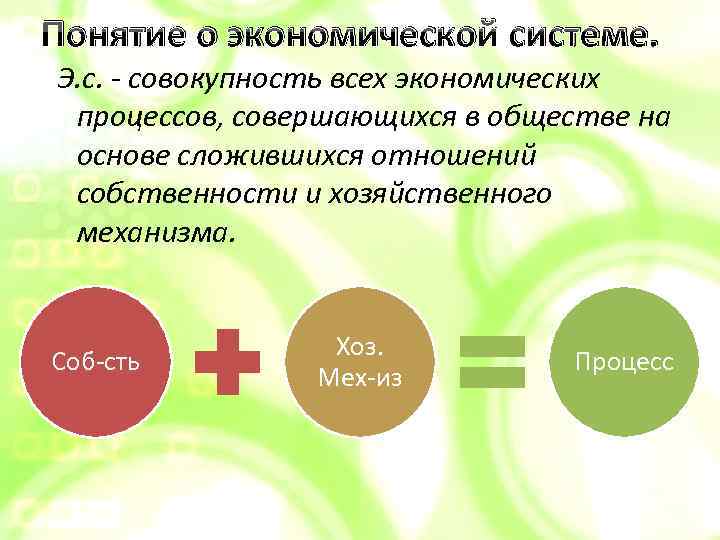 Понятие о экономической системе.

Э.с. - совокупность всех экономических процессов, совершающихся в обществе на основе сложившихся отношений собственности и хозяйственного механизма.

Соб-сть

Хоз. Мех-из

Процесс